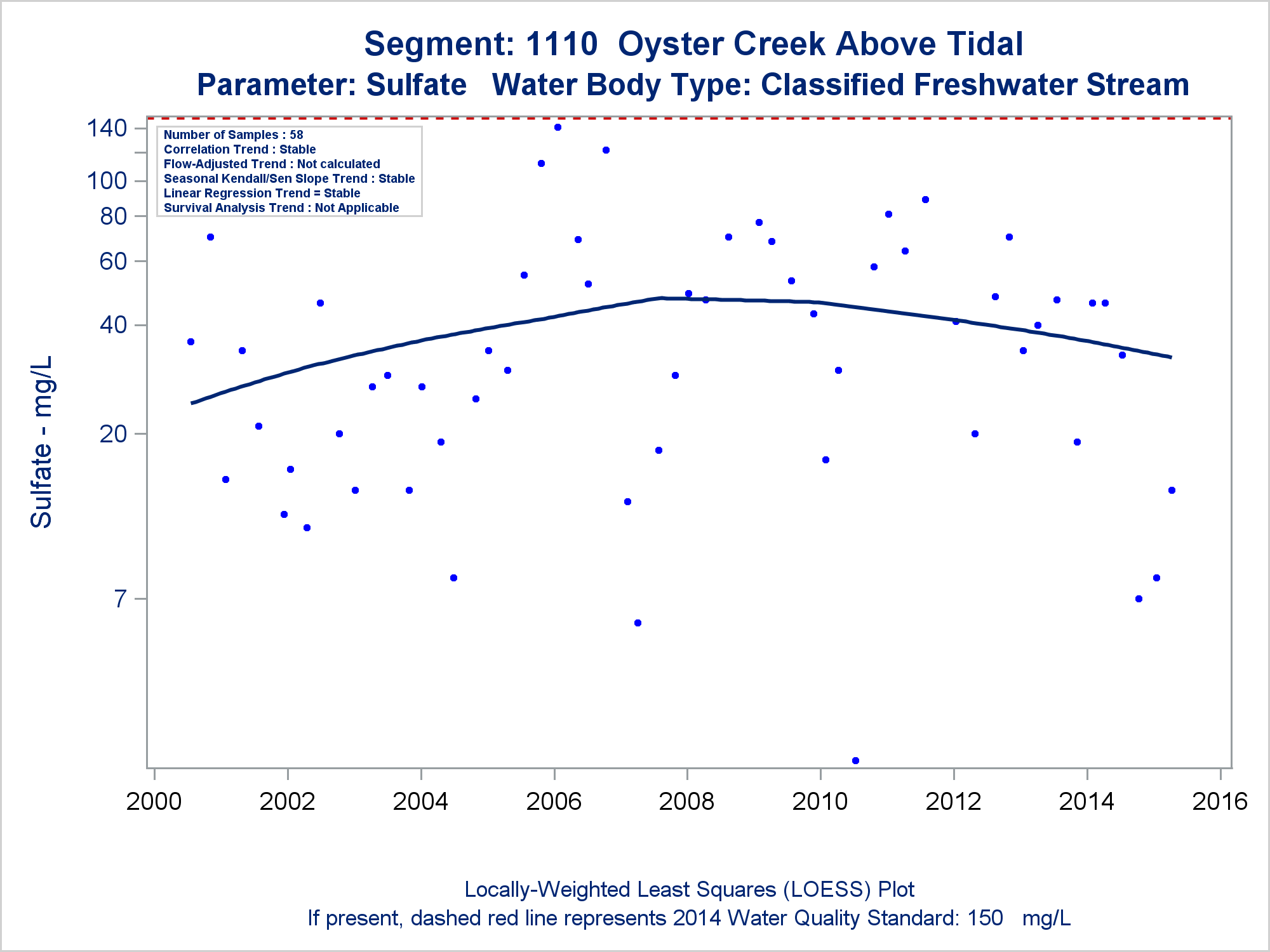 Segment: 1110 Oyster Creek Above Tidal
Parameter: Sulfate Water Body Type: Classified Freshwater Stream

Number of Samples : 58
Correlation Trend : Stable
Flow-Adjusted Trend : Not calculated
Seasonal Kendall/Sen Slope Trend : Stable
Linear Regression Trend = Stable
Survival Analysis Trend : Not Applicable

Sulfate - mg/L

140
100
80
60
40
20
7

2000
2002
2004
2006
2008
2010
2012
2014
2016

Locally-Weighted Least Squares (LOESS) Plot
If present, dashed red line represents 2014 Water Quality Standard: 150 mg/L